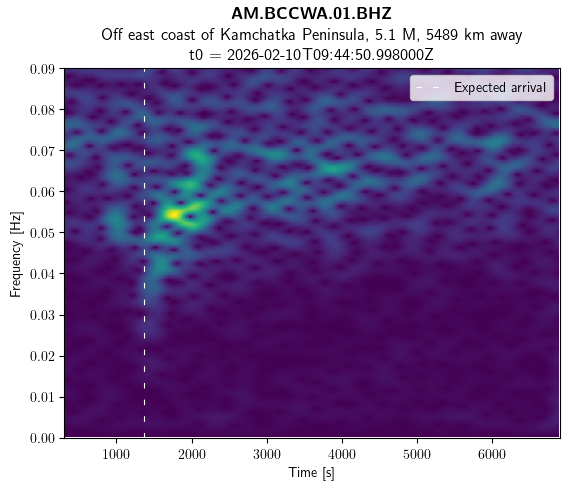 AM.BCCWA.01.BHZ
Off east coast of Kamchatka Peninsula, 5.1 M, 5489 km away
t0 = 2026-02-10T09:44:50.998000Z

Expected arrival

Frequency [Hz]
0.09
0.08
0.07
0.06
0.05
0.04
0.03
0.02
0.01
0.00

1000 2000 3000 4000 5000 6000
Time [s]